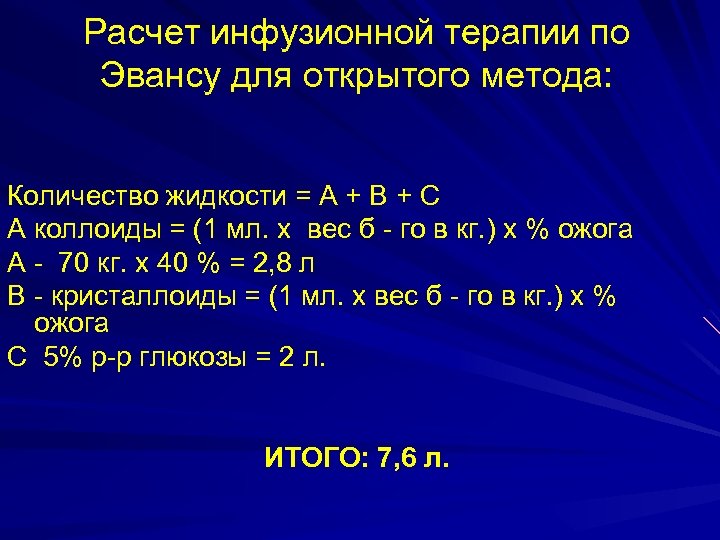 Расчет инфузионной терапии по Эвансу для открытого метода:

Количество жидкости = А + В + С
А коллоиды = (1 мл. х вес б - го в кг.) х % ожога
А - 70 кг. х 40 % = 2,8 л
В - кристаллоиды = (1 мл. х вес б - го в кг.) х % ожога
С 5% р-р глюкозы = 2 л.

ИТОГО: 7,6 л.